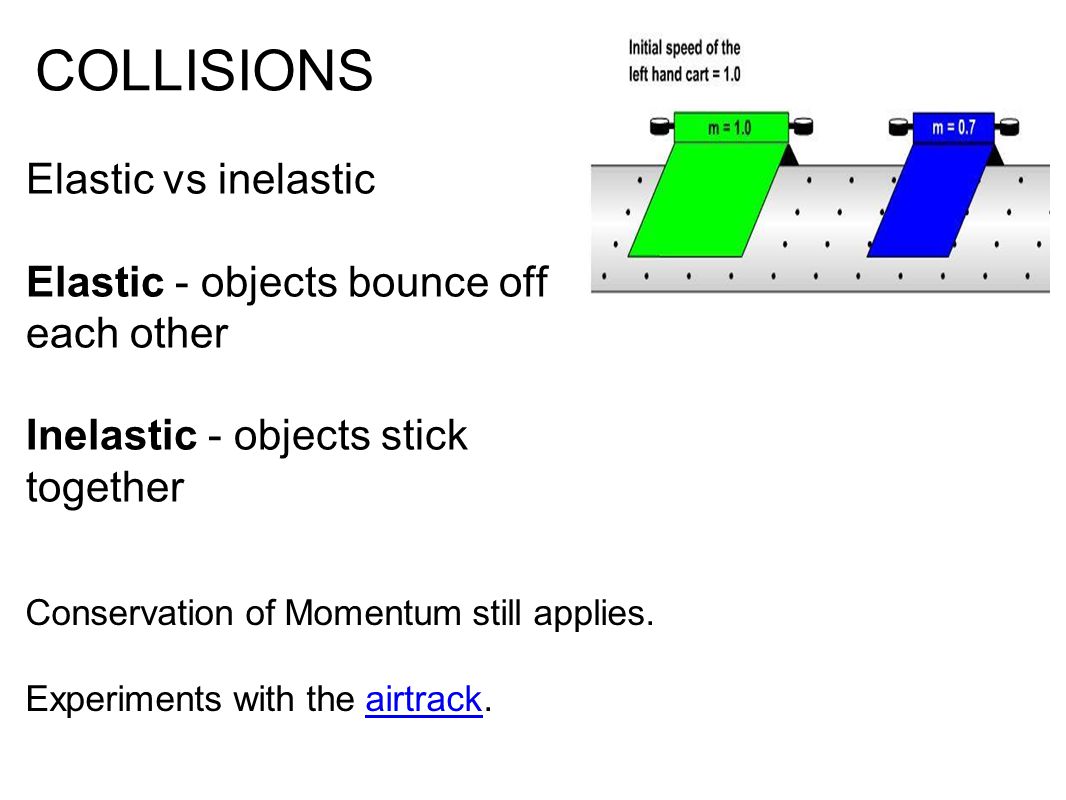 COLLISIONS

Initial speed of the left hand cart = 1.0

m = 1.0

m = 0.7

Elastic vs inelastic

Elastic - objects bounce off each other

Inelastic - objects stick together

Conservation of Momentum still applies.

Experiments with the airtrack.